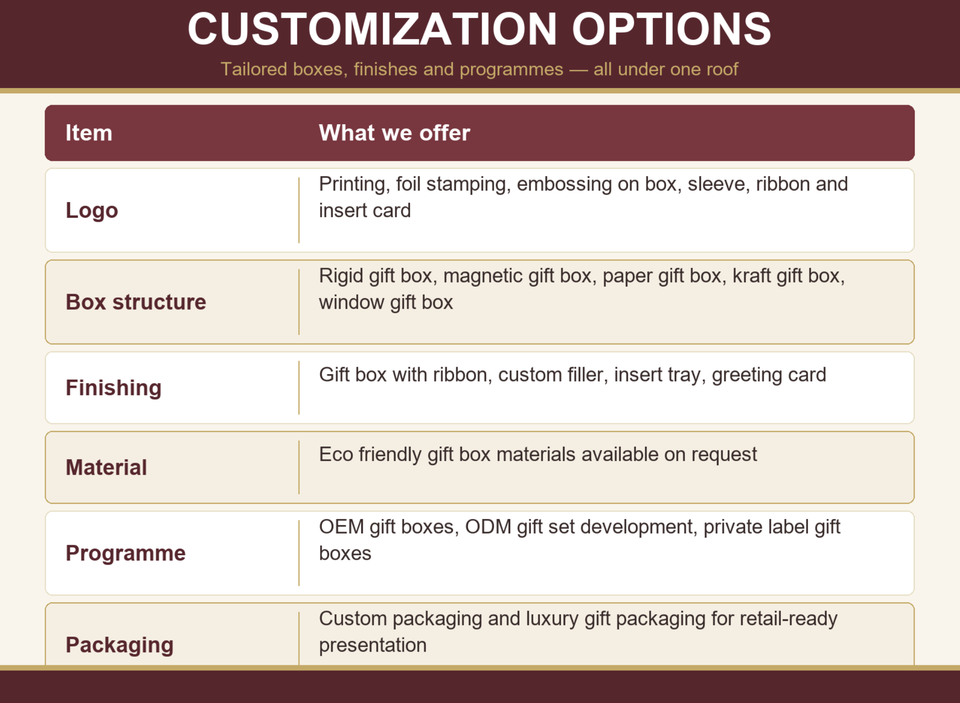 CUSTOMIZATION OPTIONS

Tailored boxes, finishes and programmes — all under one roof

| Item | What we offer |
|---|---|
| Logo | Printing, foil stamping, embossing on box, sleeve, ribbon and insert card |
| Box structure | Rigid gift box, magnetic gift box, paper gift box, kraft gift box, window gift box |
| Finishing | Gift box with ribbon, custom filler, insert tray, greeting card |
| Material | Eco friendly gift box materials available on request |
| Programme | OEM gift boxes, ODM gift set development, private label gift boxes |
| Packaging | Custom packaging and luxury gift packaging for retail-ready presentation |